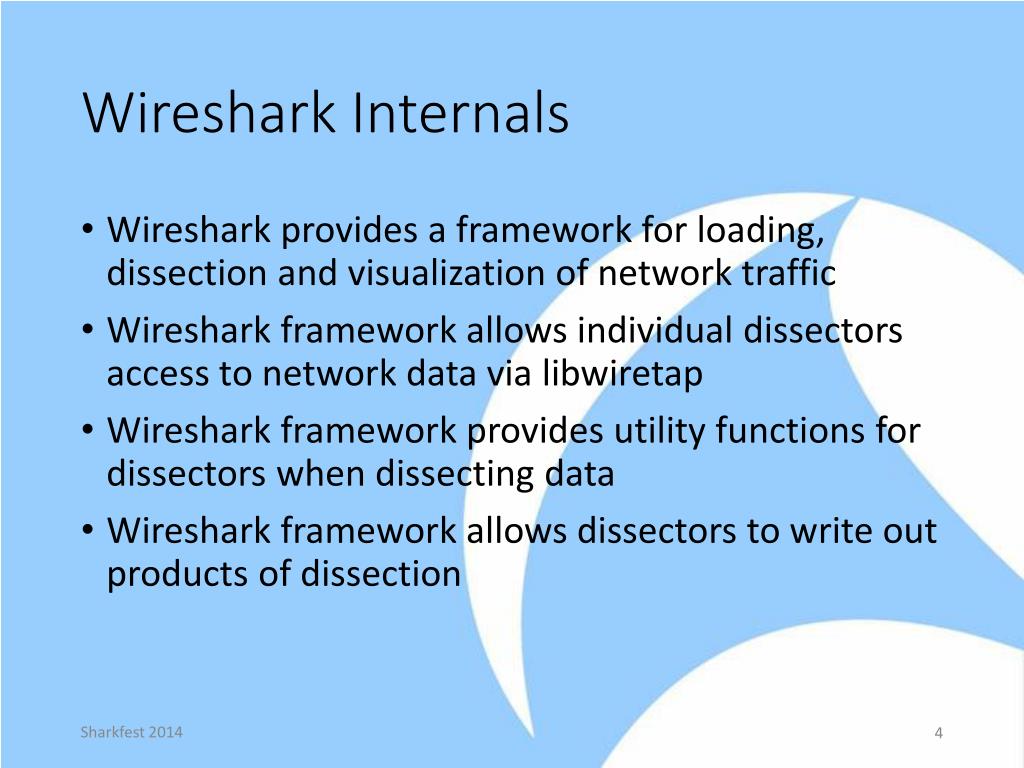 Wireshark Internals

• Wireshark provides a framework for loading, dissection and visualization of network traffic
• Wireshark framework allows individual dissectors access to network data via libwiretap
• Wireshark framework provides utility functions for dissectors when dissecting data
• Wireshark framework allows dissectors to write out products of dissection

Sharkfest 2014

4